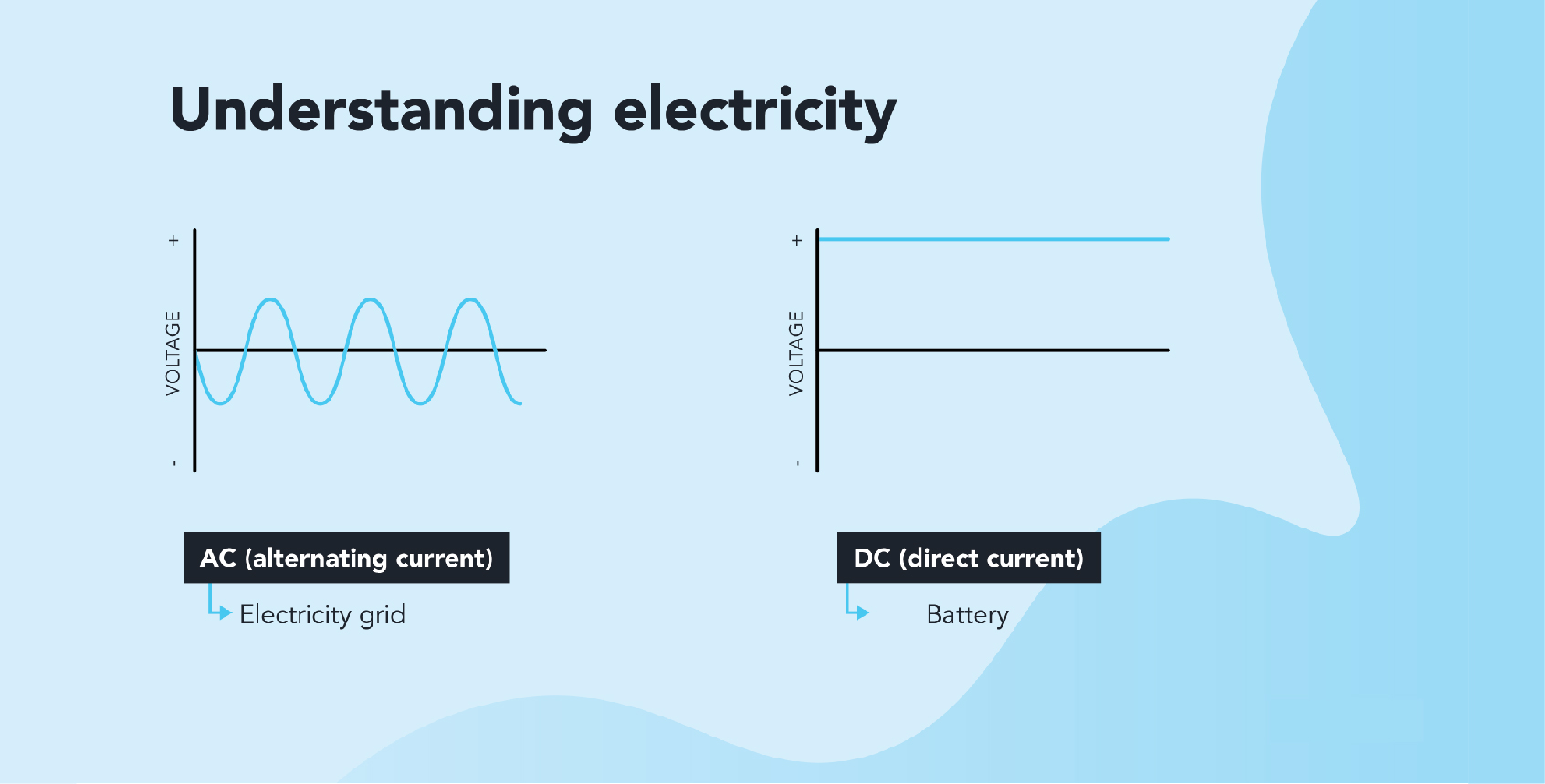 Understanding electricity

+
VOLTAGE
-

AC (alternating current)

Electricity grid

+
VOLTAGE
-

DC (direct current)

Battery